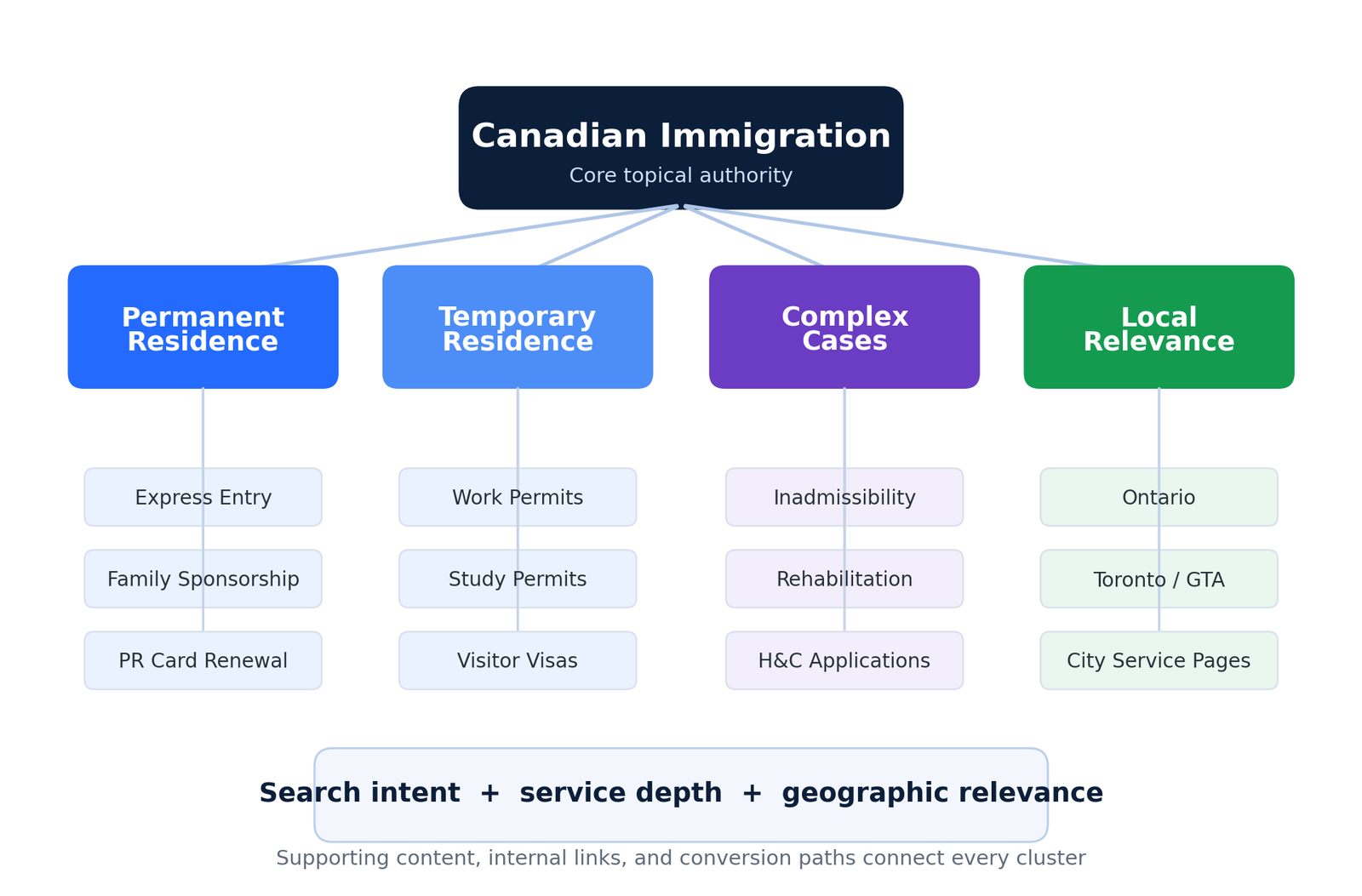 Canadian Immigration
Core topical authority

Permanent Residence

Express Entry

Family Sponsorship

PR Card Renewal

Temporary Residence

Work Permits

Study Permits

Visitor Visas

Complex Cases

Inadmissibility

Rehabilitation

H&C Applications

Local Relevance

Ontario

Toronto / GTA

City Service Pages

Search intent + service depth + geographic relevance

Supporting content, internal links, and conversion paths connect every cluster